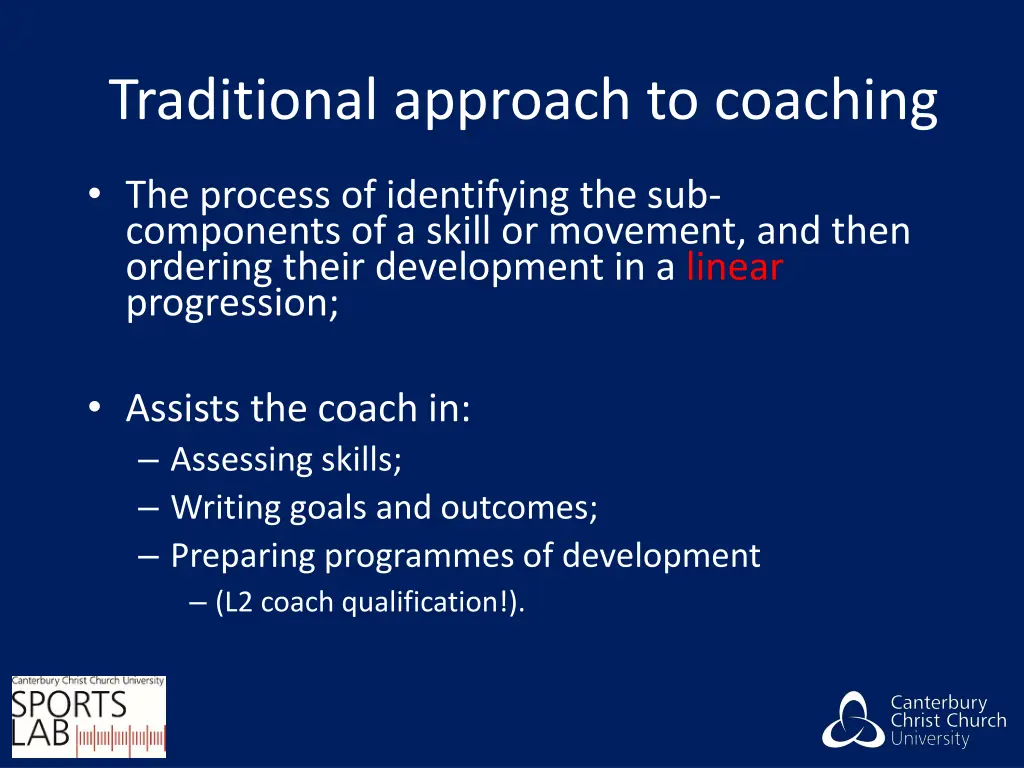 Traditional approach to coaching

• The process of identifying the sub-components of a skill or movement, and then ordering their development in a linear progression;

• Assists the coach in:
– Assessing skills;
– Writing goals and outcomes;
– Preparing programmes of development
– (L2 coach qualification!).

Canterbury Christ Church University
SPORTS LAB

Canterbury Christ Church University